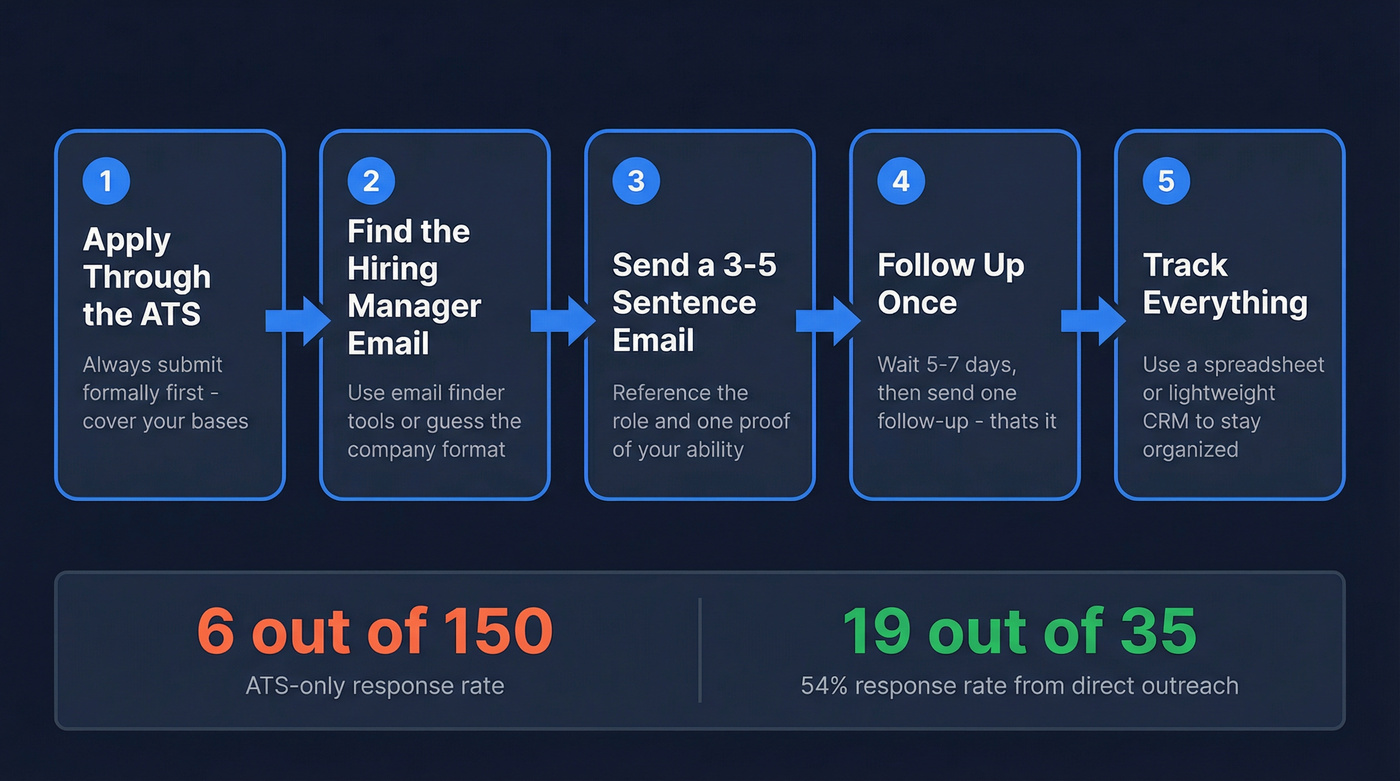 1
Apply Through the ATS
Always submit formally first - cover your bases

2
Find the Hiring Manager Email
Use email finder tools or guess the company format

3
Send a 3-5 Sentence Email
Reference the role and one proof of your ability

4
Follow Up Once
Wait 5-7 days, then send one follow-up - thats it

5
Track Everything
Use a spreadsheet or lightweight CRM to stay organized

6 out of 150
ATS-only response rate

19 out of 35
54% response rate from direct outreach